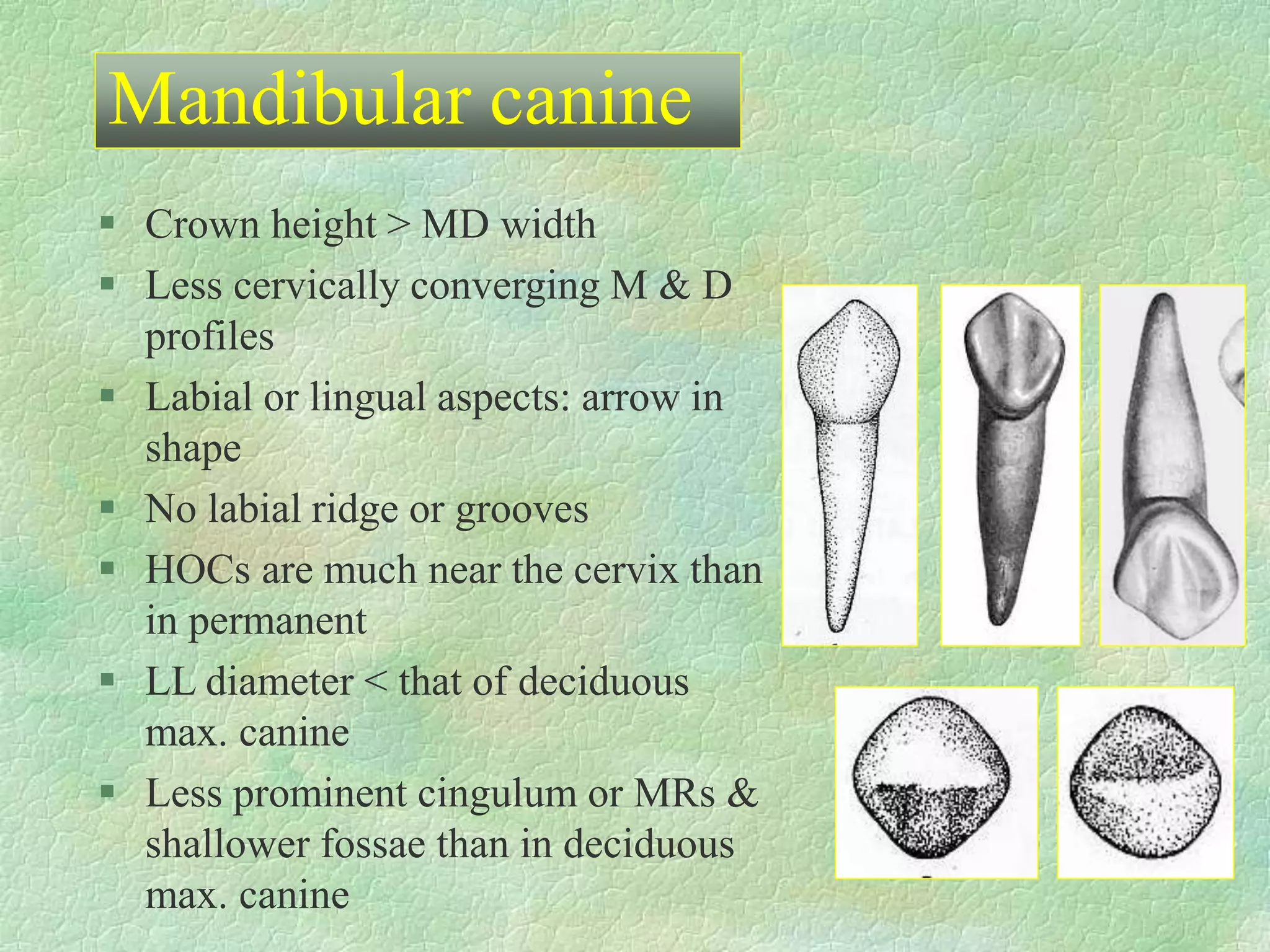 Mandibular canine

▪ Crown height > MD width
▪ Less cervically converging M & D profiles
▪ Labial or lingual aspects: arrow in shape
▪ No labial ridge or grooves
▪ HOCs are much near the cervix than in permanent
▪ LL diameter < that of deciduous max. canine
▪ Less prominent cingulum or MRs & shallower fossae than in deciduous max. canine